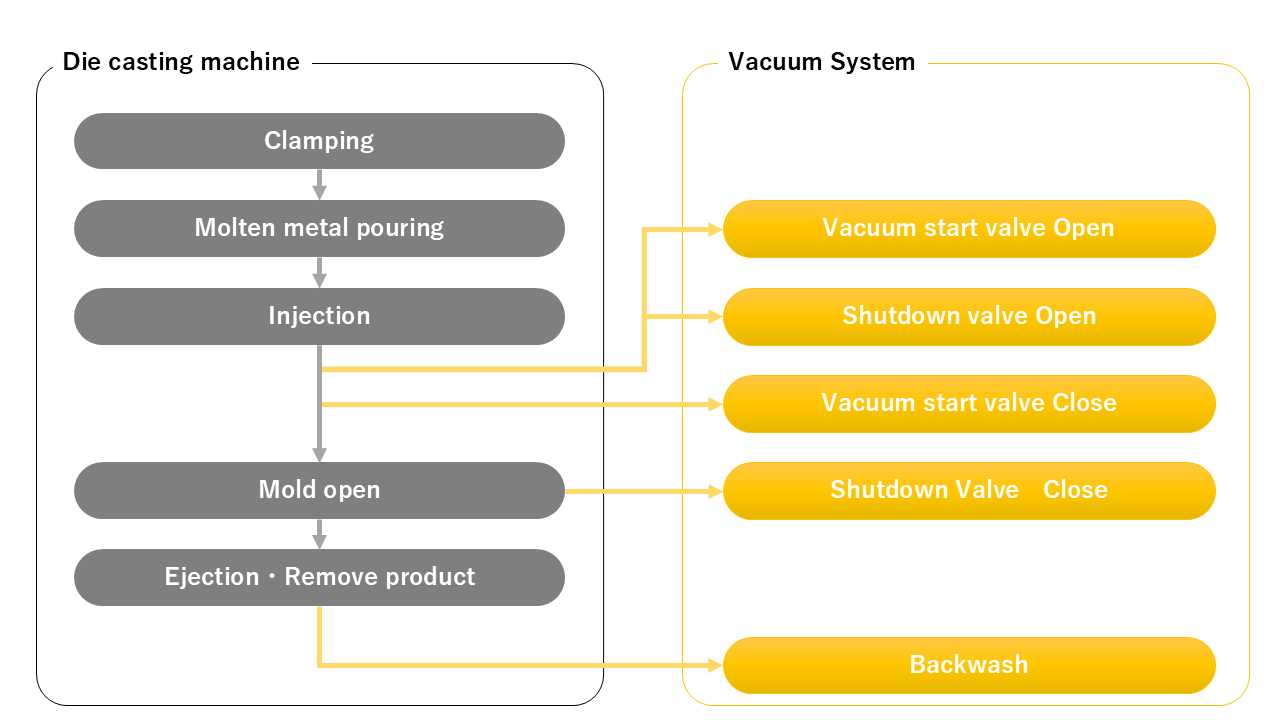 Die casting machine

Clamping

Molten metal pouring

Injection

Mold open

Ejection・Remove product

Vacuum System

Vacuum start valve Open

Shutdown valve Open

Vacuum start valve Close

Shutdown Valve　Close

Backwash